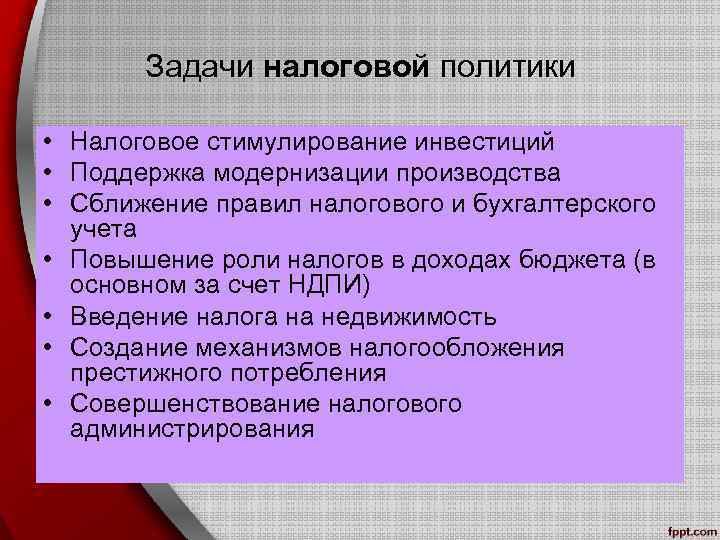 Задачи налоговой политики

• Налоговое стимулирование инвестиций
• Поддержка модернизации производства
• Сближение правил налогового и бухгалтерского учета
• Повышение роли налогов в доходах бюджета (в основном за счет НДПИ)
• Введение налога на недвижимость
• Создание механизмов налогообложения престижного потребления
• Совершенствование налогового администрирования

fppt.com